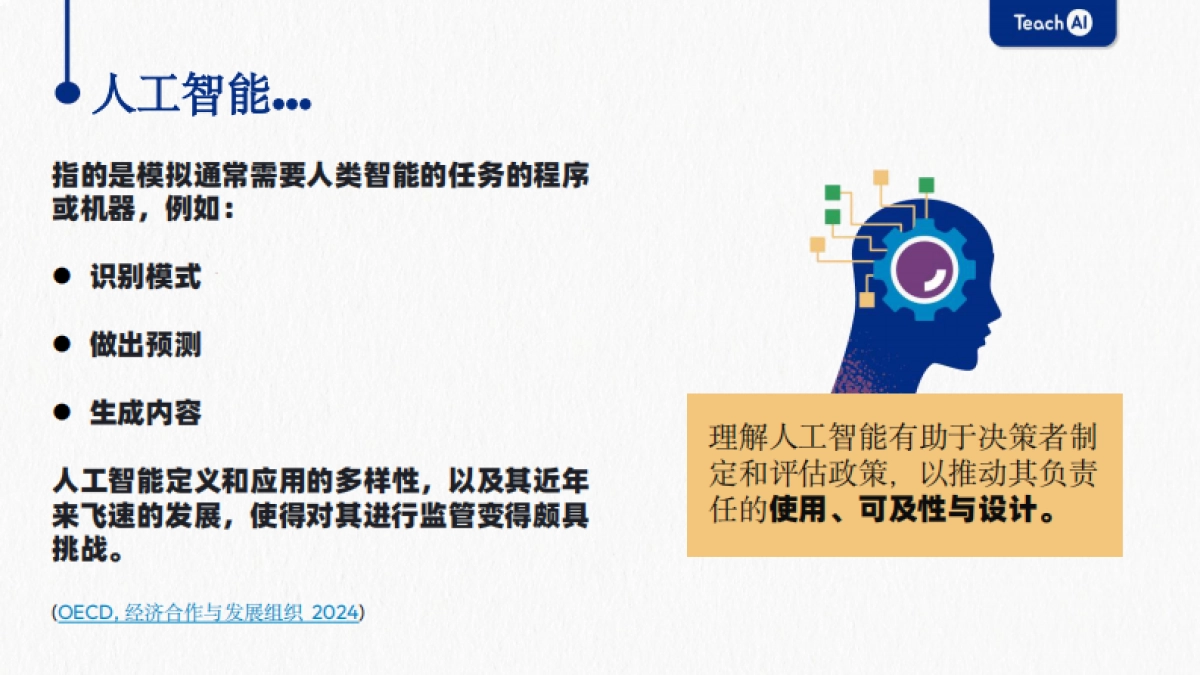 Teach AI

人工智能…

指的是模拟通常需要人类智能的任务的程序或机器，例如：

● 识别模式

● 做出预测

● 生成内容

人工智能定义和应用的多样性，以及其近年来飞速的发展，使得对其进行监管变得颇具挑战。

(OECD, 经济合作与发展组织 2024)

理解人工智能有助于决策者制定和评估政策，以推动其负责任的使用、可及性与设计。